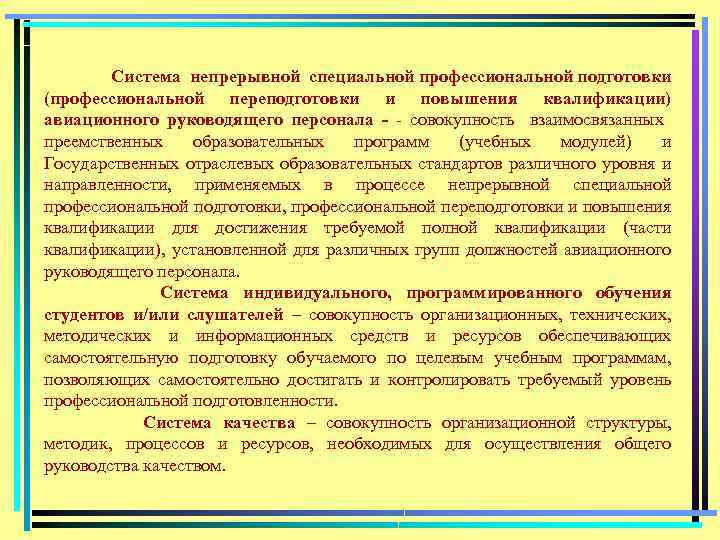 Система непрерывной специальной профессиональной подготовки (профессиональной переподготовки и повышения квалификации) авиационного руководящего персонала - - совокупность взаимосвязанных преемственных образовательных программ (учебных модулей) и Государственных отраслевых образовательных стандартов различного уровня и направленности, применяемых в процессе непрерывной специальной профессиональной подготовки, профессиональной переподготовки и повышения квалификации для достижения требуемой полной квалификации (части квалификации), установленной для различных групп должностей авиационного руководящего персонала.

Система индивидуального, программированного обучения студентов и/или слушателей – совокупность организационных, технических, методических и информационных средств и ресурсов обеспечивающих самостоятельную подготовку обучаемого по целевым учебным программам, позволяющих самостоятельно достигать и контролировать требуемый уровень профессиональной подготовленности.

Система качества – совокупность организационной структуры, методик, процессов и ресурсов, необходимых для осуществления общего руководства качеством.